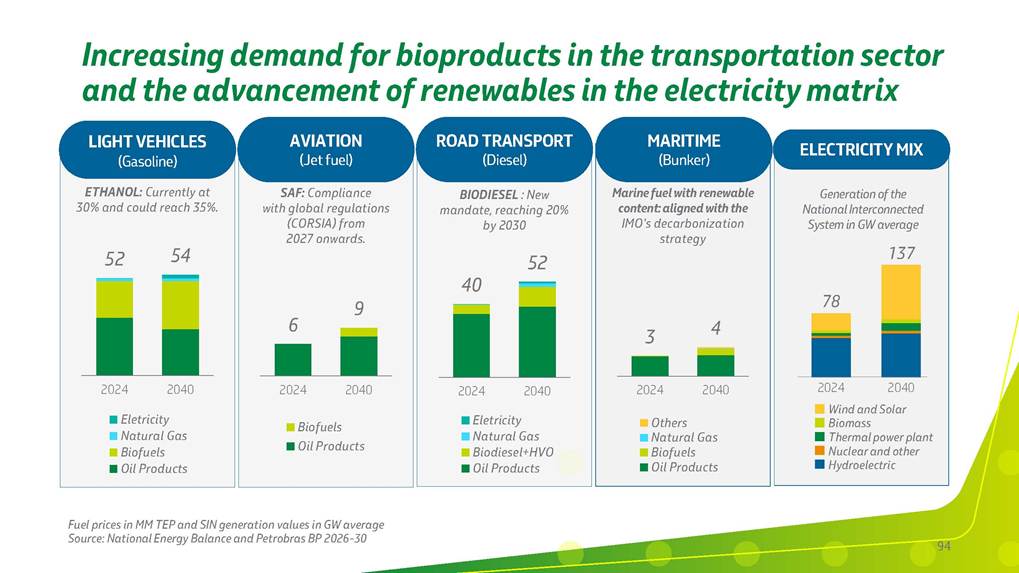 Increasing demand for bioproducts in the transportation sector and the advancement of renewables in the electricity matrix

LIGHT VEHICLES
(Gasoline)

ETHANOL: Currently at 30% and could reach 35%.

52
54
2024
2040

Eletricity
Natural Gas
Biofuels
Oil Products

AVIATION
(Jet fuel)

SAF: Compliance with global regulations (CORSIA) from 2027 onwards.

6
9
2024
2040

Biofuels
Oil Products

ROAD TRANSPORT
(Diesel)

BIODIESEL : New mandate, reaching 20% by 2030

40
52
2024
2040

Eletricity
Natural Gas
Biodiesel+HVO
Oil Products

MARITIME
(Bunker)

Marine fuel with renewable content: aligned with the IMO's decarbonization strategy

3
4
2024
2040

Others
Natural Gas
Biofuels
Oil Products

ELECTRICITY MIX

Generation of the National Interconnected System in GW average

78
137
2024
2040

Wind and Solar
Biomass
Thermal power plant
Nuclear and other
Hydroelectric

Fuel prices in MM TEP and SIN generation values in GW average
Source: National Energy Balance and Petrobras BP 2026-30

94